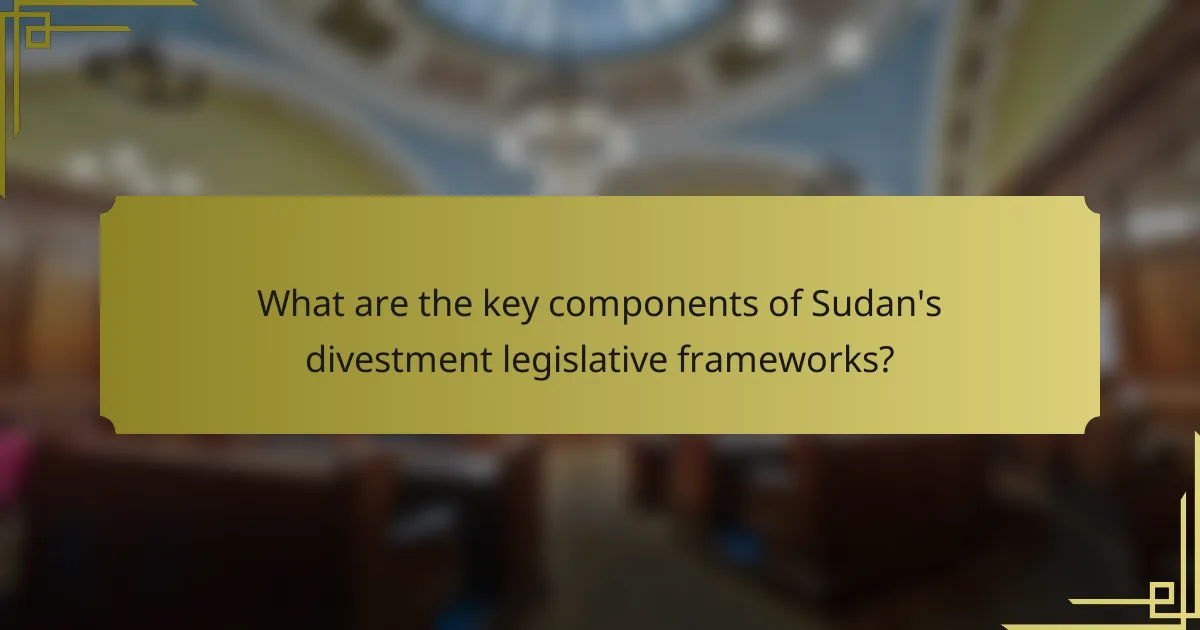 What are the key components of Sudan's divestment legislative frameworks?